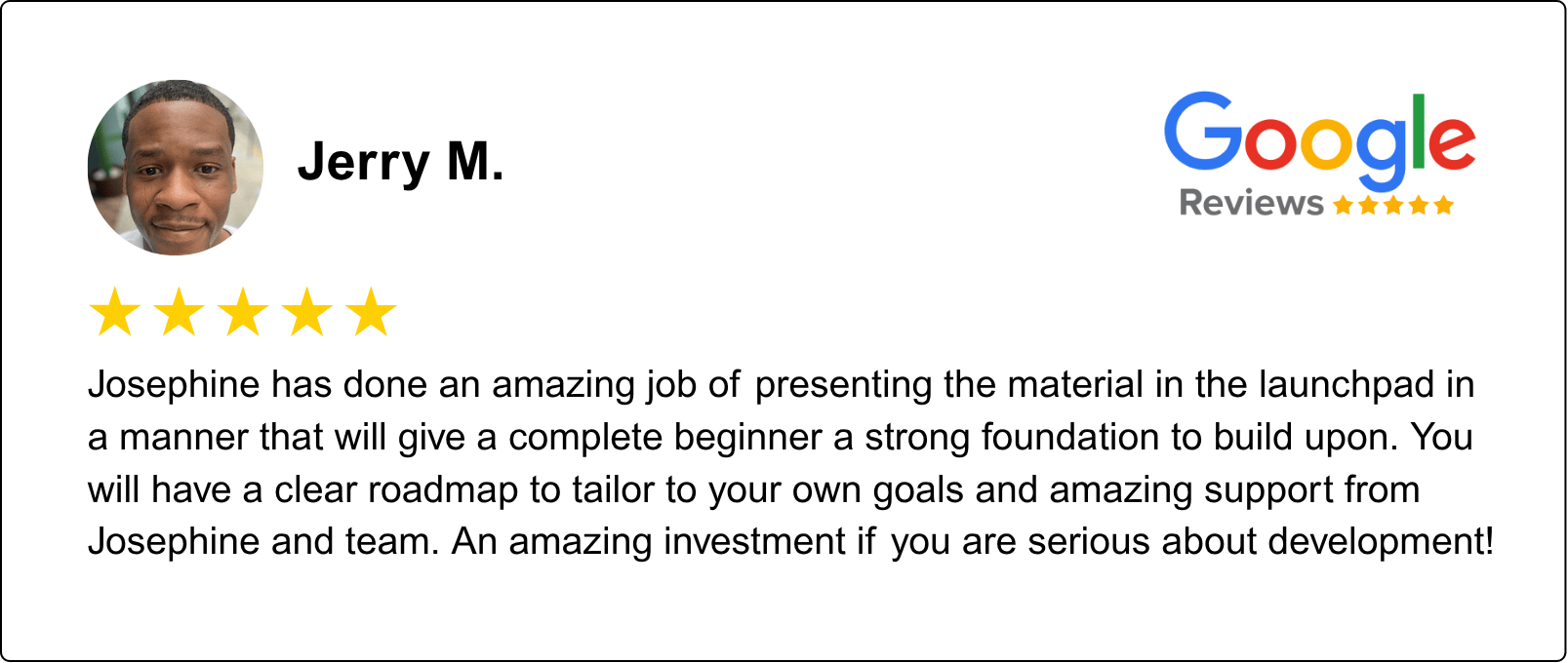 Jerry M.

Google
Reviews ★★★★★

★★★★★

Josephine has done an amazing job of presenting the material in the launchpad in a manner that will give a complete beginner a strong foundation to build upon. You will have a clear roadmap to tailor to your own goals and amazing support from Josephine and team. An amazing investment if you are serious about development!